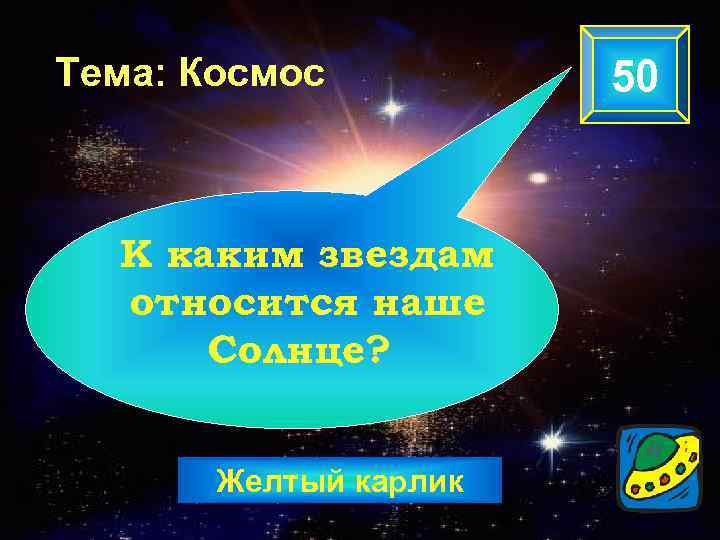 Тема: Космос

50

К каким звездам относится наше Солнце?

Желтый карлик